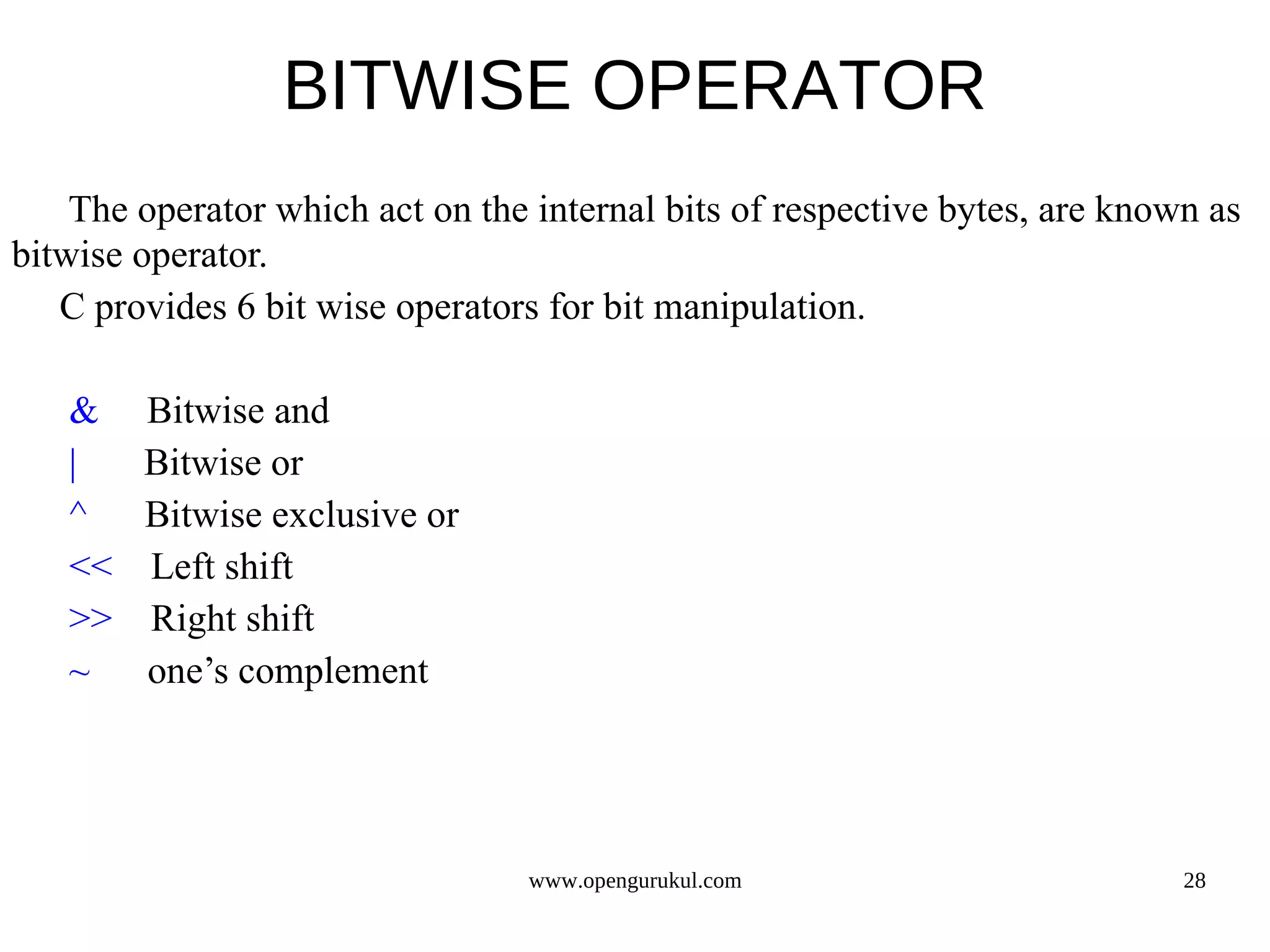 BITWISE OPERATOR

The operator which act on the internal bits of respective bytes, are known as bitwise operator.

C provides 6 bit wise operators for bit manipulation.

& Bitwise and
| Bitwise or
^ Bitwise exclusive or
<< Left shift
>> Right shift
~ one’s complement

www.opengurukul.com

28